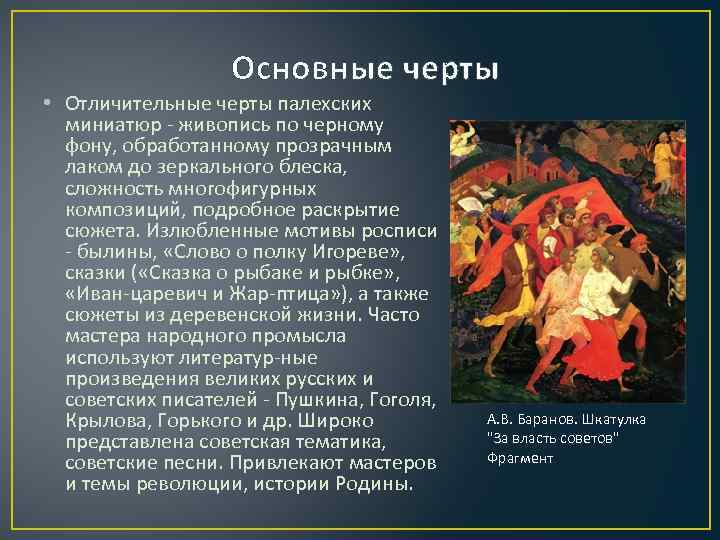 Основные черты

• Отличительные черты палехских миниатюр - живопись по черному фону, обработанному прозрачным лаком до зеркального блеска, сложность многофигурных композиций, подробное раскрытие сюжета. Излюбленные мотивы росписи - былины, «Слово о полку Игореве», сказки («Сказка о рыбаке и рыбке», «Иван-царевич и Жар-птица»), а также сюжеты из деревенской жизни. Часто мастера народного промысла используют литератур-ные произведения великих русских и советских писателей - Пушкина, Гоголя, Крылова, Горького и др. Широко представлена советская тематика, советские песни. Привлекают мастеров и темы революции, истории Родины.

А.В. Баранов. Шкатулка "За власть советов" Фрагмент